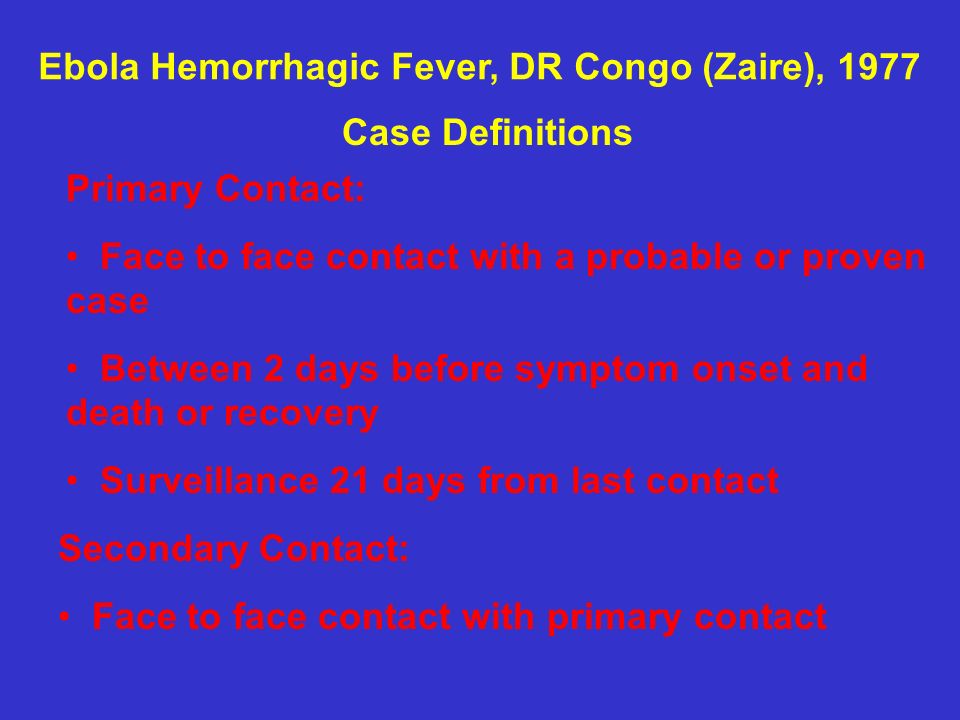 Ebola Hemorrhagic Fever, DR Congo (Zaire), 1977

Case Definitions

Primary Contact:

• Face to face contact with a probable or proven case

• Between 2 days before symptom onset and death or recovery

• Surveillance 21 days from last contact

Secondary Contact:

• Face to face contact with primary contact